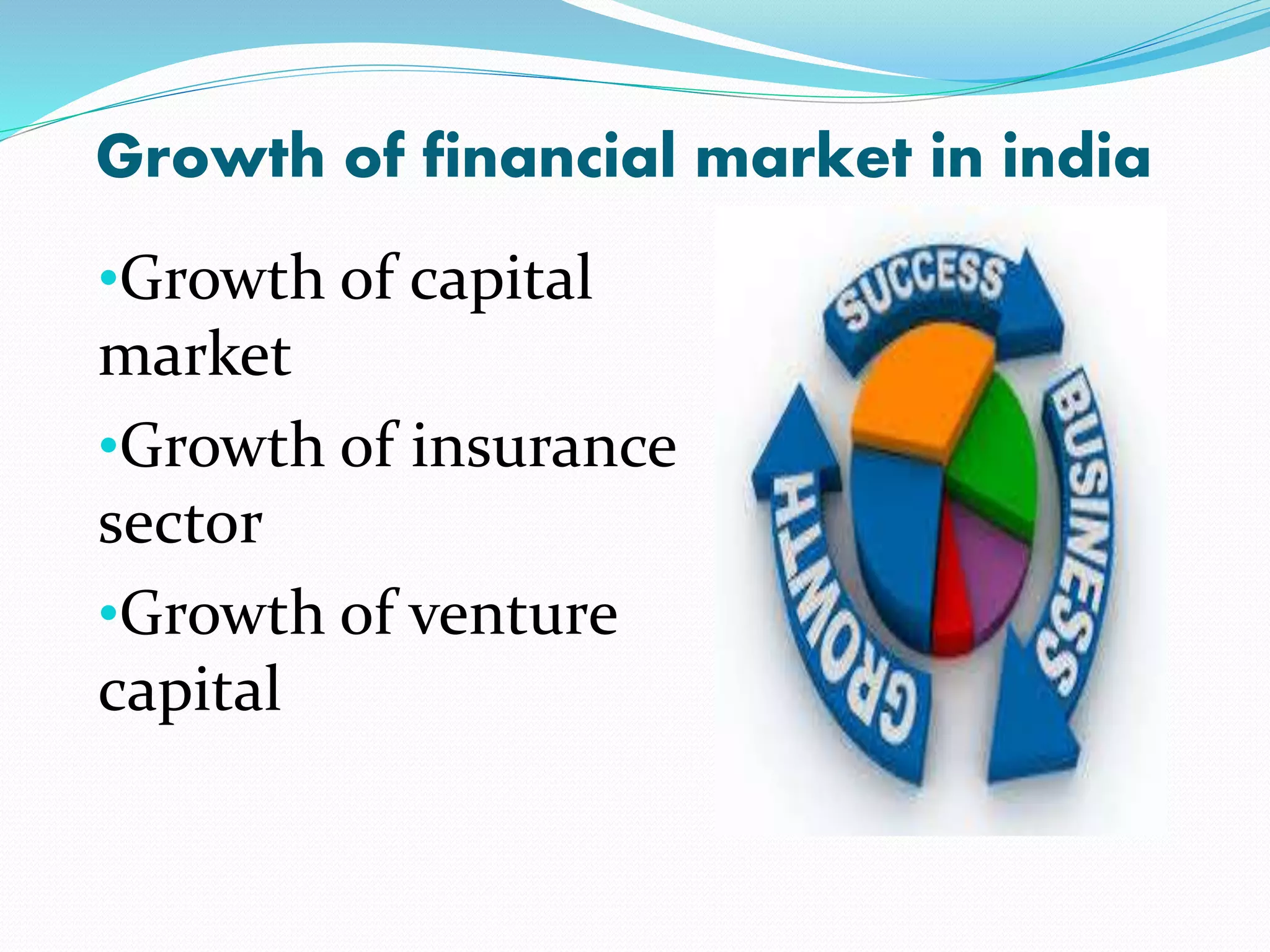 Growth of financial market in india

•Growth of capital market

•Growth of insurance sector

•Growth of venture capital

SUCCESS
BUSINESS
GROWTH